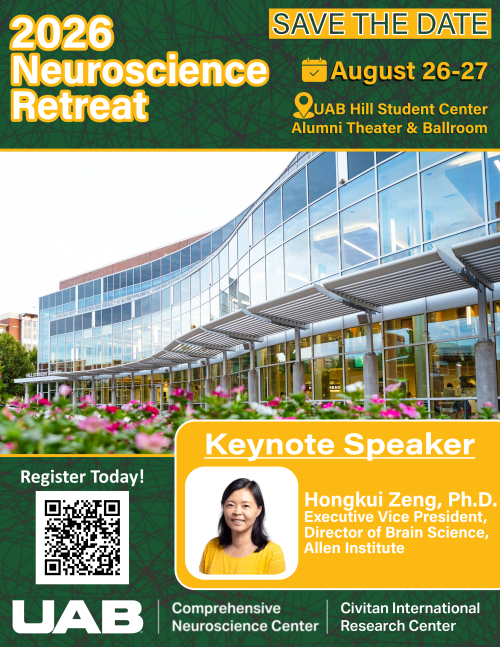 2026 Neuroscience Retreat

SAVE THE DATE

August 26-27

UAB Hill Student Center
Alumni Theater & Ballroom

Keynote Speaker

Hongkui Zeng, Ph.D.
Executive Vice President, Director of Brain Science, Allen Institute

Register Today!

UAB

Comprehensive Neuroscience Center

Civitan International Research Center